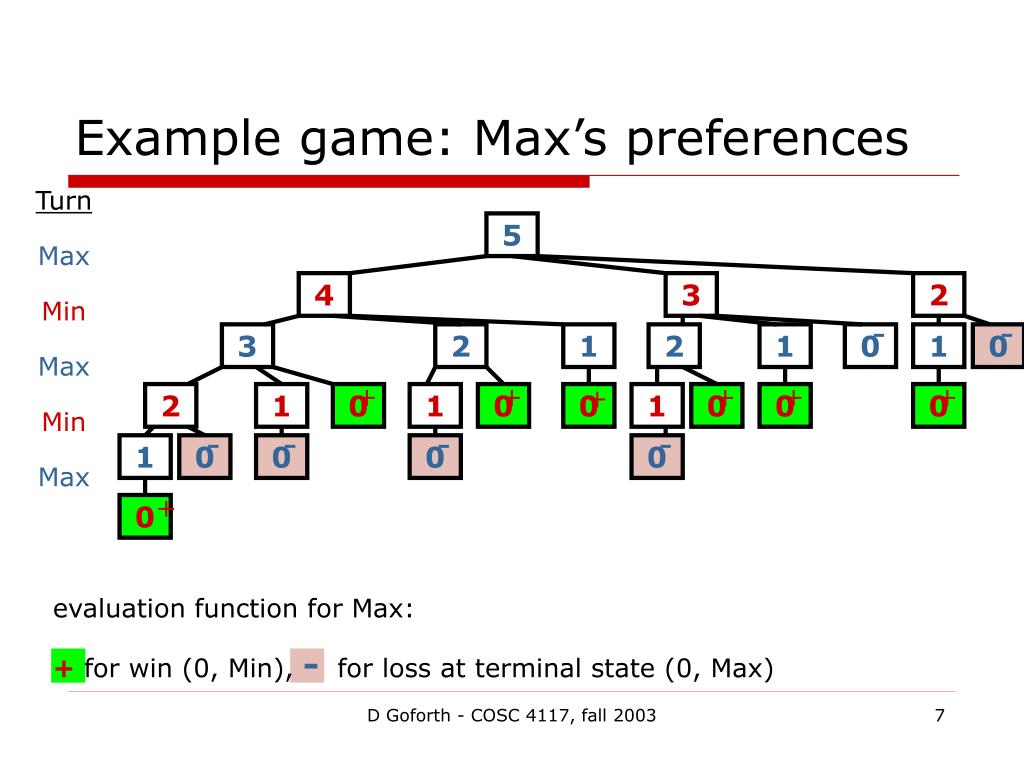 Example game: Max's preferences

Turn

Max

Min

Max

Min

Max

5

4 3 2

3 2 1 2 1 $0^-$ 1 $0^-$

2 1 $0^+$ 1 $0^+$ $0^+$ 1 $0^+$ $0^+$ $0^+$

1 $0^-$ $0^-$ $0^-$ $0^-$

$0^+$

evaluation function for Max:

+ for win (0, Min), - for loss at terminal state (0, Max)

D Goforth - COSC 4117, fall 2003

7